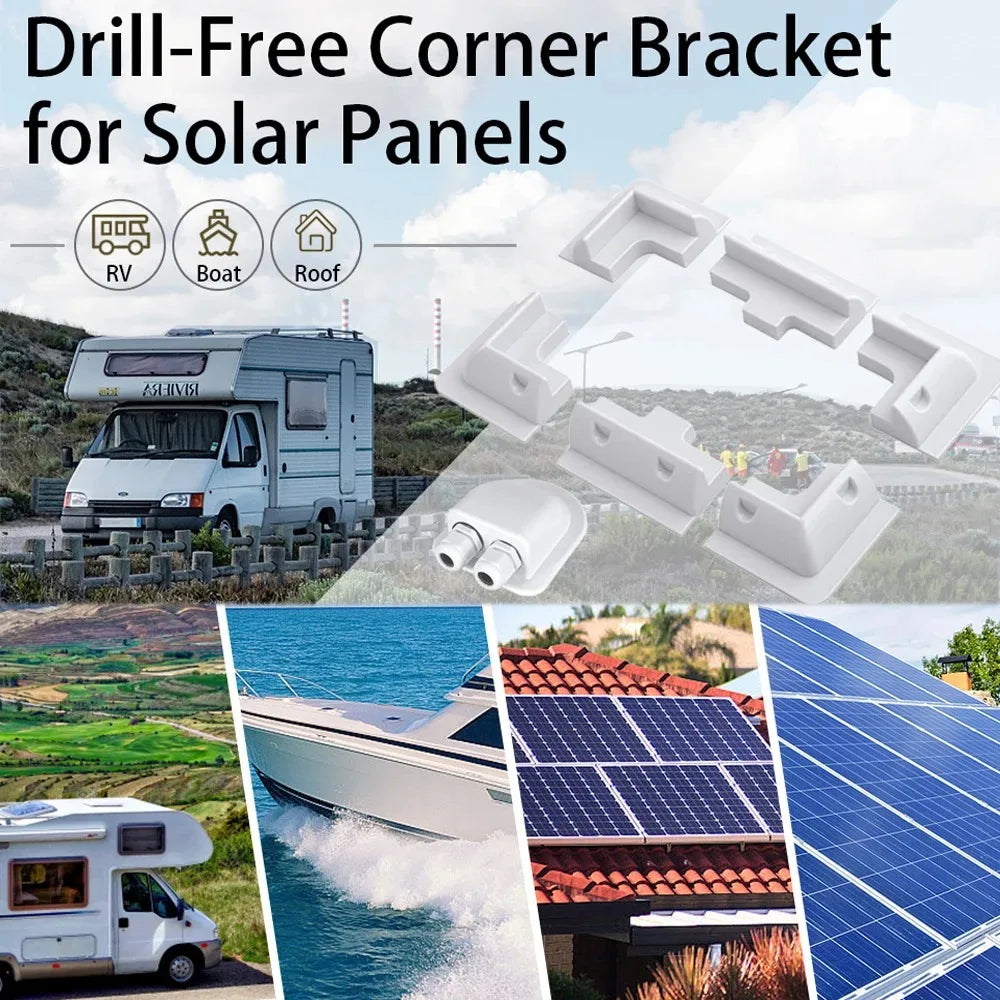 Drill-Free Corner Bracket for Solar Panels

RV
Boat
Roof

RIVIERA